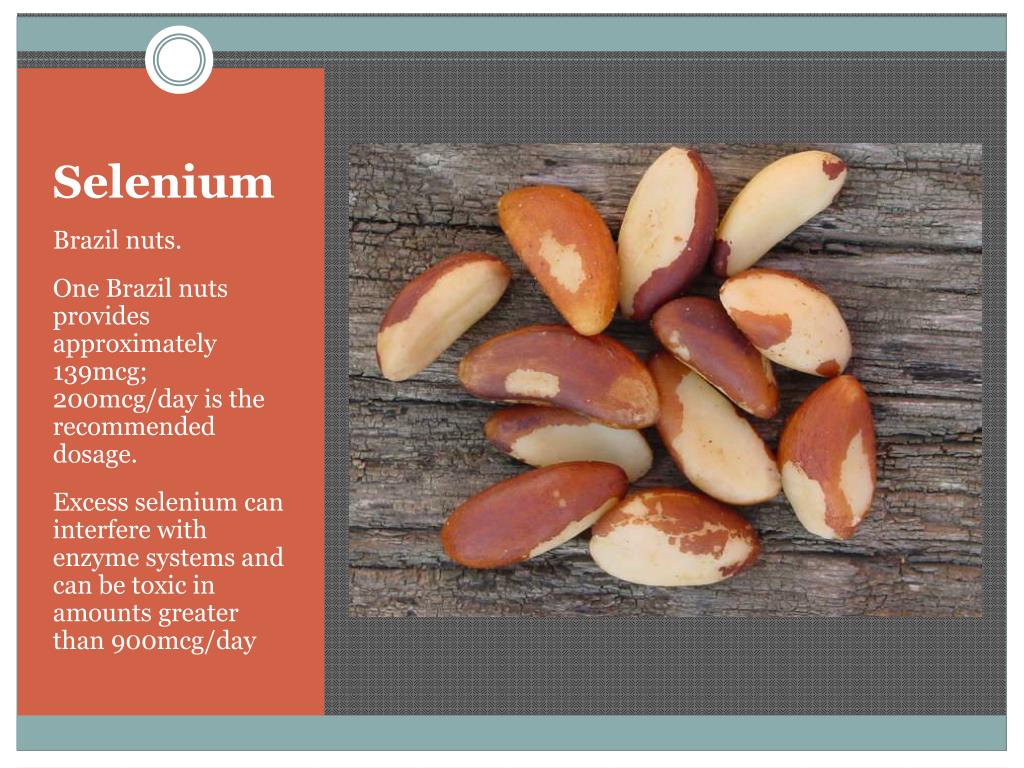 Selenium

Brazil nuts.

One Brazil nuts provides approximately 139mcg; 200mcg/day is the recommended dosage.

Excess selenium can interfere with enzyme systems and can be toxic in amounts greater than 900mcg/day